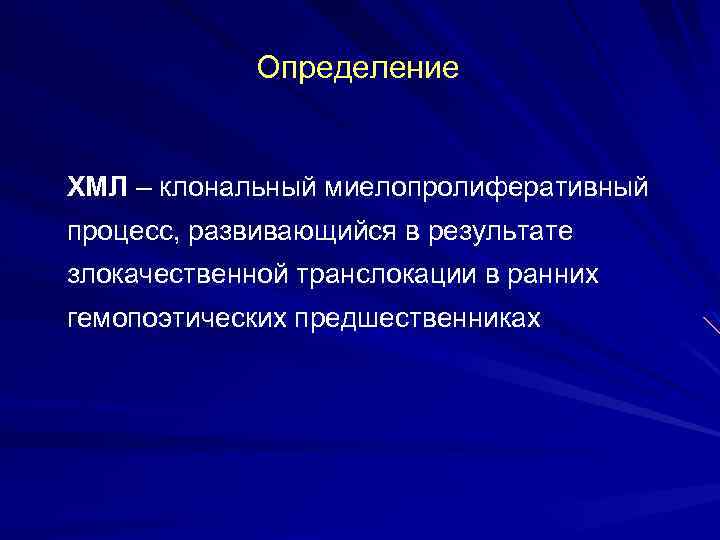 Определение

ХМЛ – клональный миелопролиферативный процесс, развивающийся в результате злокачественной транслокации в ранних гемопоэтических предшественниках